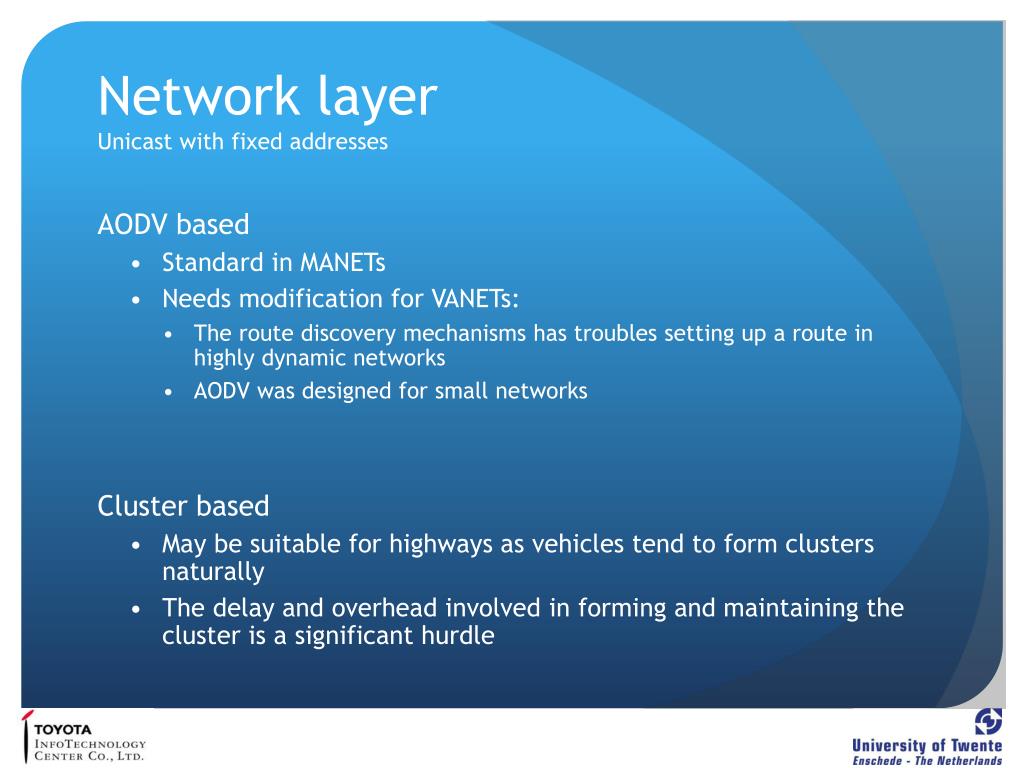 Network layer
Unicast with fixed addresses

AODV based
• Standard in MANETs
• Needs modification for VANETs:
• The route discovery mechanisms has troubles setting up a route in highly dynamic networks
• AODV was designed for small networks

Cluster based
• May be suitable for highways as vehicles tend to form clusters naturally
• The delay and overhead involved in forming and maintaining the cluster is a significant hurdle

TOYOTA
InfoTechnology
Center Co., Ltd.

University of Twente
Enschede - The Netherlands